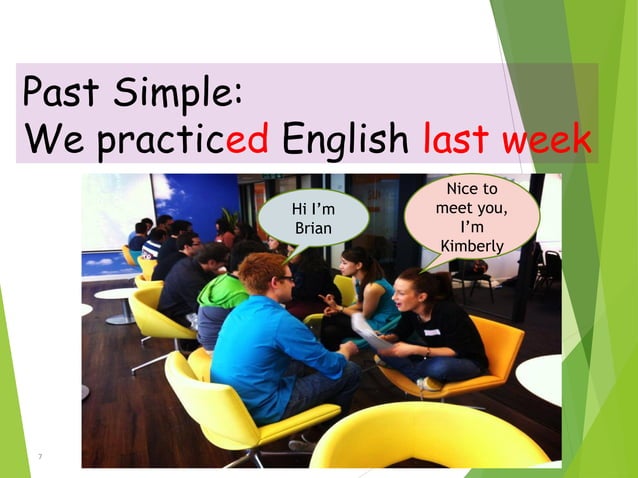 Past Simple:
We practiced English last week

Hi I'm Brian

Nice to meet you, I'm Kimberly

7